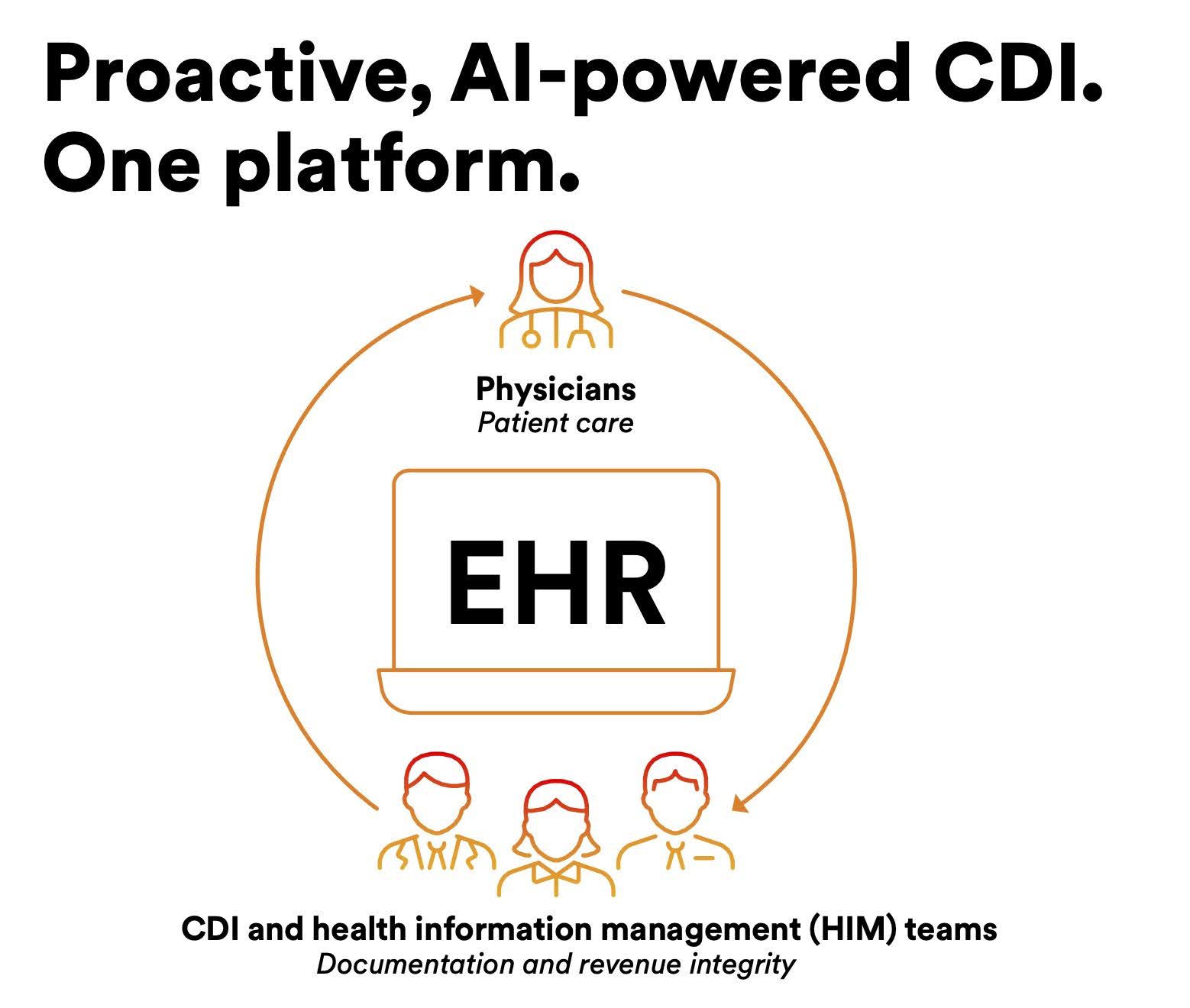 Proactive, AI-powered CDI. One platform.

Physicians
Patient care

EHR

CDI and health information management (HIM) teams
Documentation and revenue integrity